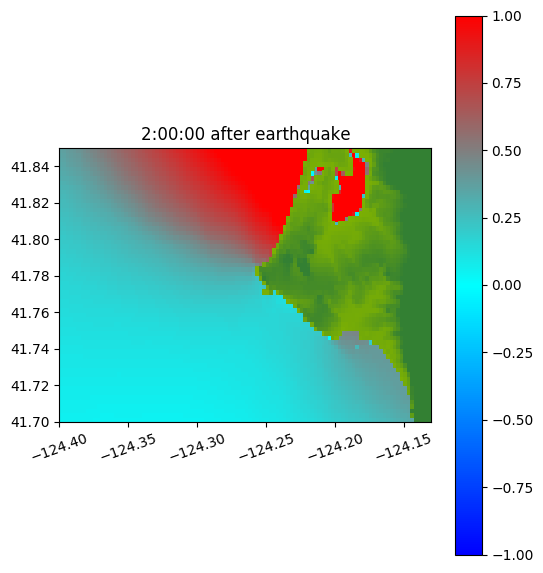 2:00:00 after earthquake

41.84
41.82
41.80
41.78
41.76
41.74
41.72
41.70

−124.40
−124.35
−124.30
−124.25
−124.20
−124.15

1.00
0.75
0.50
0.25
0.00
−0.25
−0.50
−0.75
−1.00